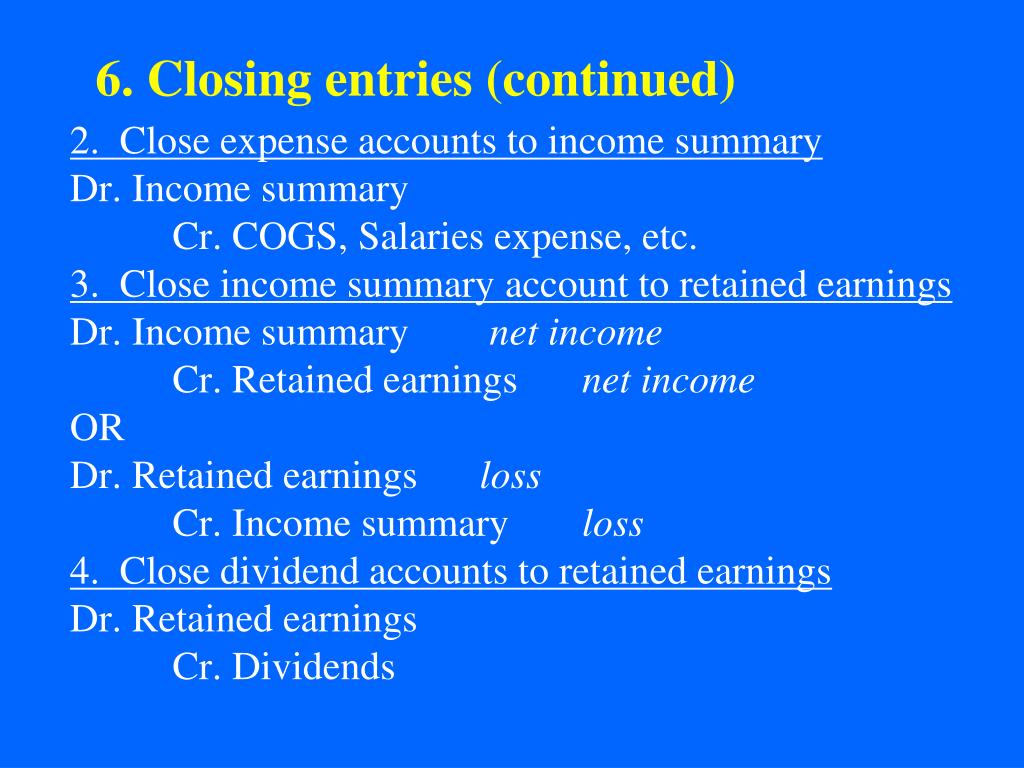 6. Closing entries (continued)

2. Close expense accounts to income summary
Dr. Income summary
Cr. COGS, Salaries expense, etc.
3. Close income summary account to retained earnings
Dr. Income summary net income
Cr. Retained earnings net income
OR
Dr. Retained earnings loss
Cr. Income summary loss
4. Close dividend accounts to retained earnings
Dr. Retained earnings
Cr. Dividends